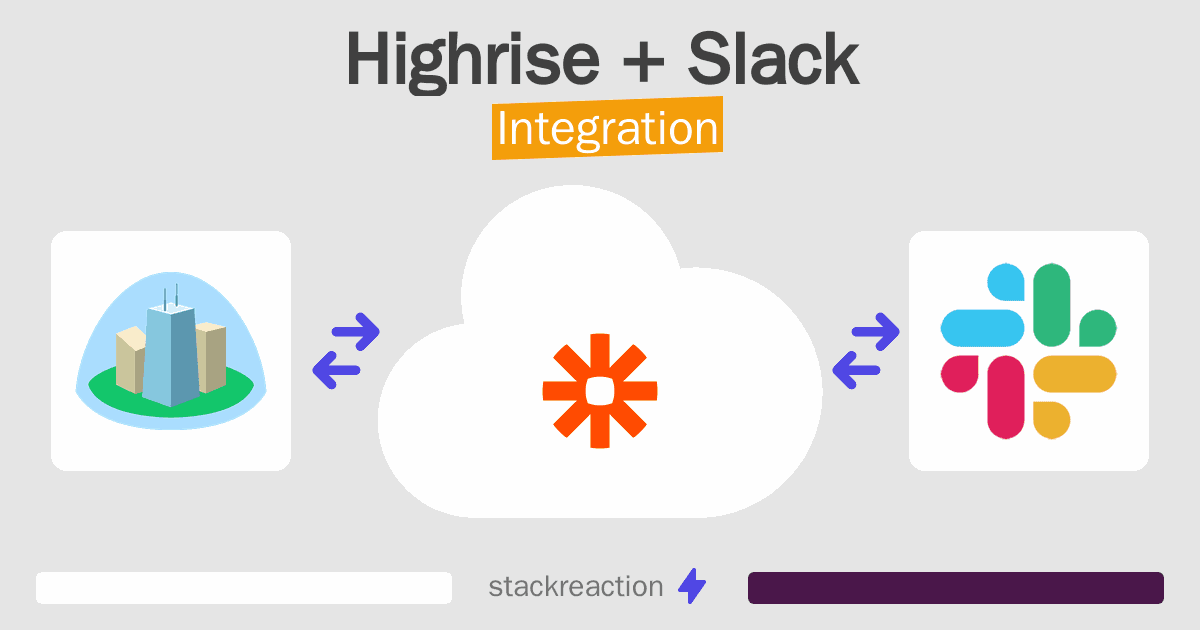 Highrise + Slack
Integration

stackreaction